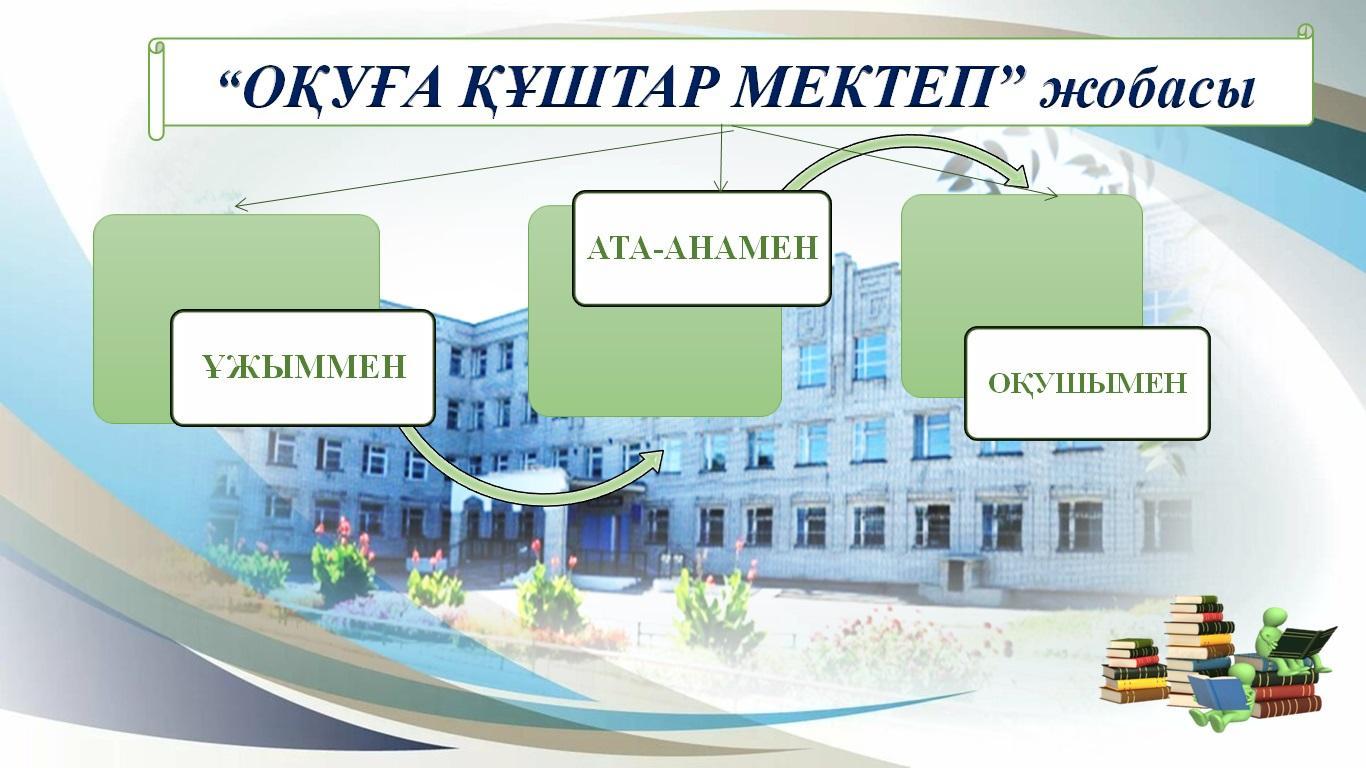 “ОҚУҒА ҚҰШТАР МЕКТЕП” жобасы

ҰЖЫММЕН

АТА-АНАМЕН

ОҚУШЫМЕН